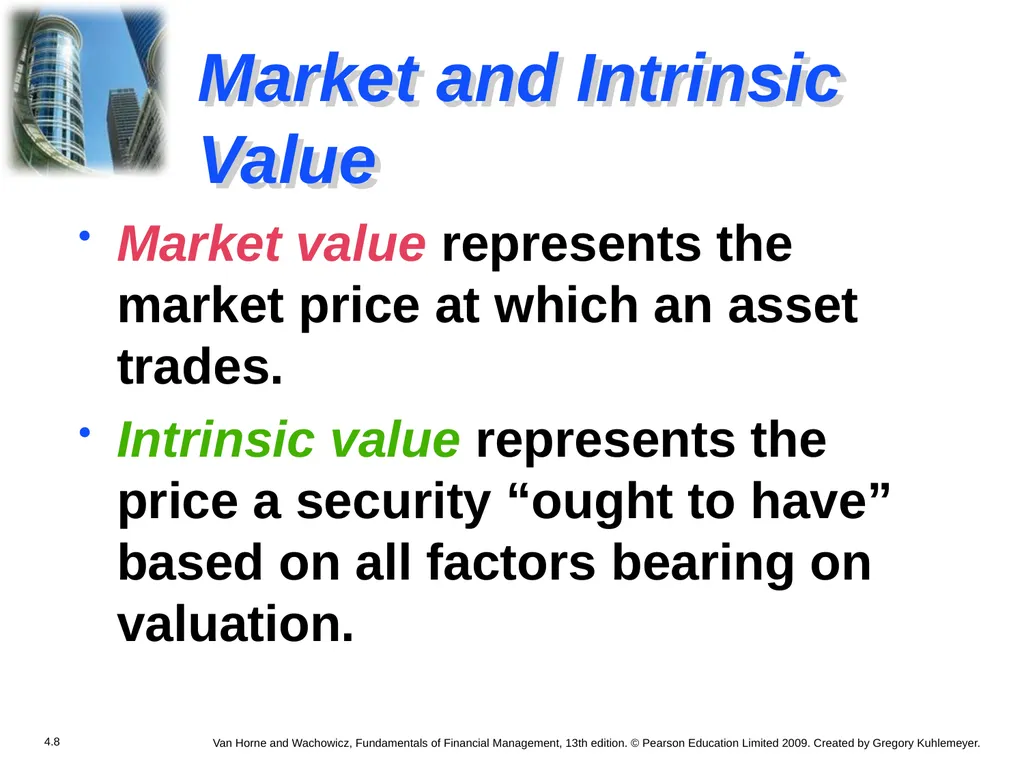 Market and Intrinsic Value

• Market value represents the market price at which an asset trades.

• Intrinsic value represents the price a security “ought to have” based on all factors bearing on valuation.

4.8

Van Horne and Wachowicz, Fundamentals of Financial Management, 13th edition. © Pearson Education Limited 2009. Created by Gregory Kuhlemeyer.